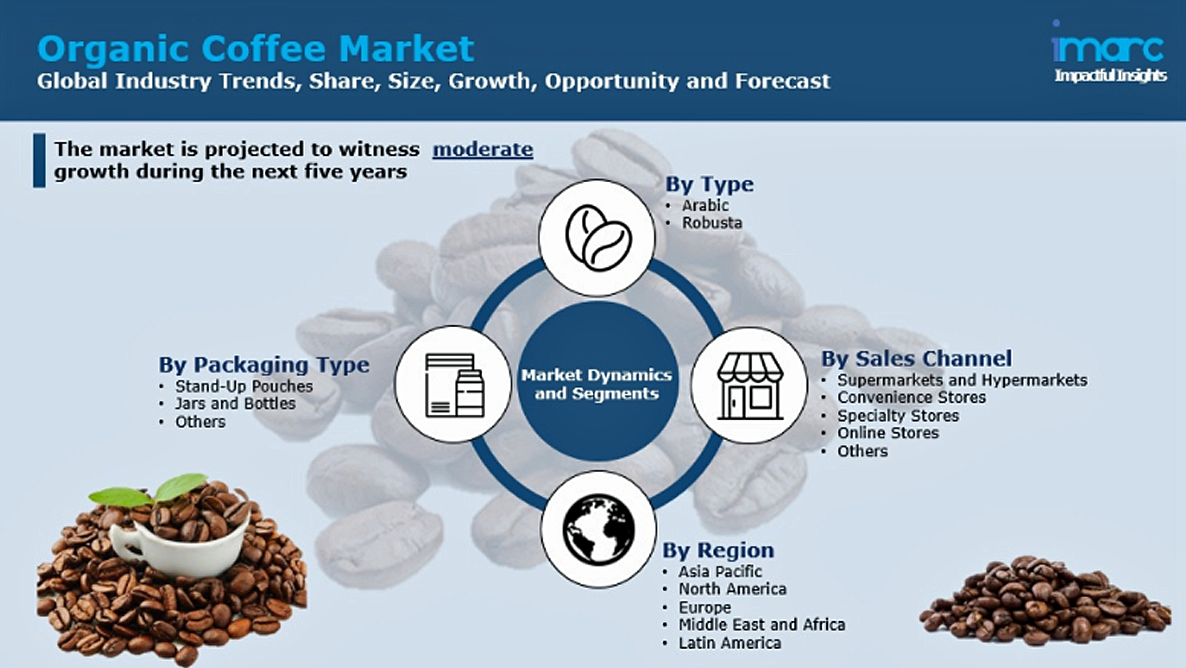 Organic Coffee Market
Global Industry Trends, Share, Size, Growth, Opportunity and Forecast

imarc
Impactful Insights

The market is projected to witness moderate growth during the next five years

By Type
• Arabic
• Robusta

By Packaging Type
• Stand-Up Pouches
• Jars and Bottles
• Others

Market Dynamics and Segments

By Sales Channel
• Supermarkets and Hypermarkets
• Convenience Stores
• Specialty Stores
• Online Stores
• Others

By Region
• Asia Pacific
• North America
• Europe
• Middle East and Africa
• Latin America